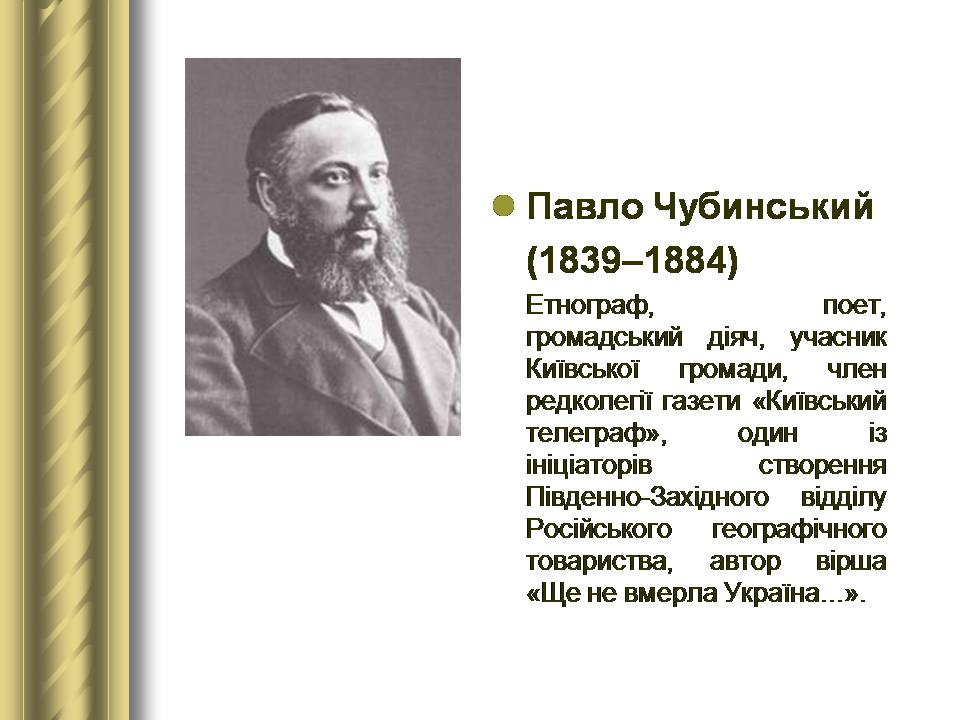 Павло Чубинський (1839–1884)

Етнограф, поет, громадський діяч, учасник Київської громади, член редколегії газети «Київський телеграф», один із ініціаторів створення Південно-Західного відділу Російського географічного товариства, автор вірша «Ще не вмерла Україна...».